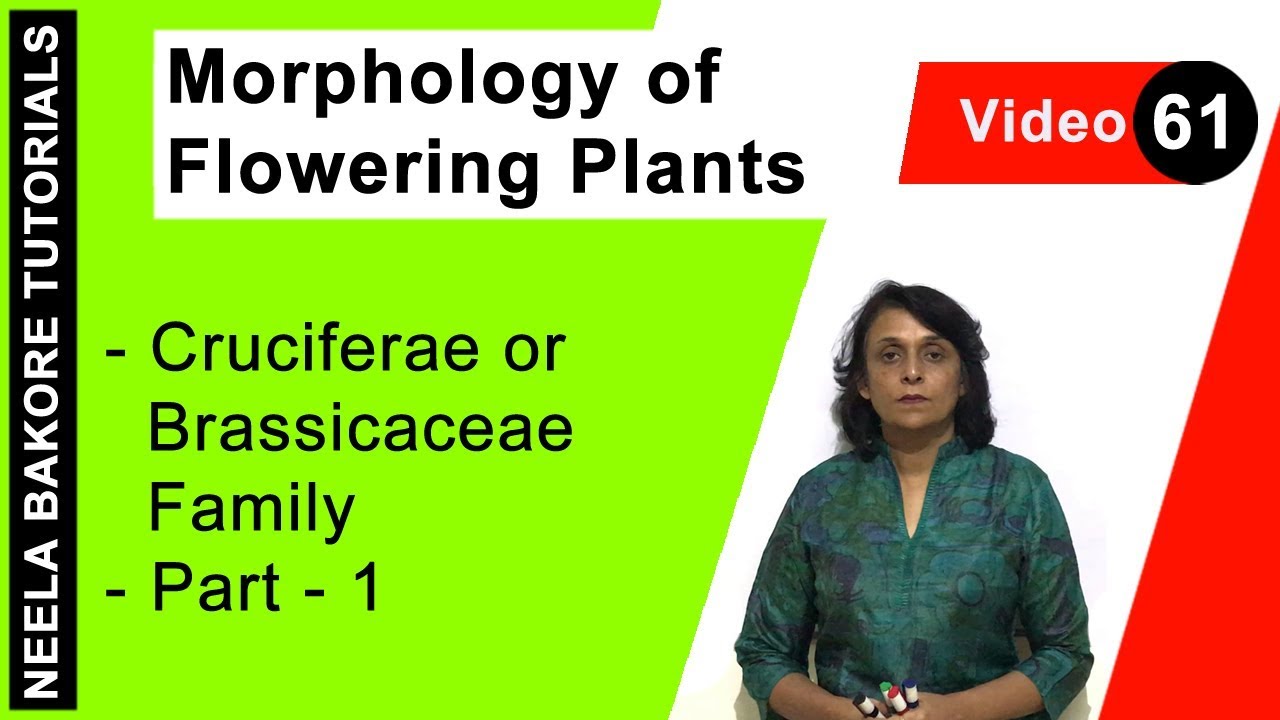 NEELA BAKORE TUTORIALS

Morphology of Flowering Plants

Video 61

- Cruciferae or Brassicaceae Family
- Part - 1